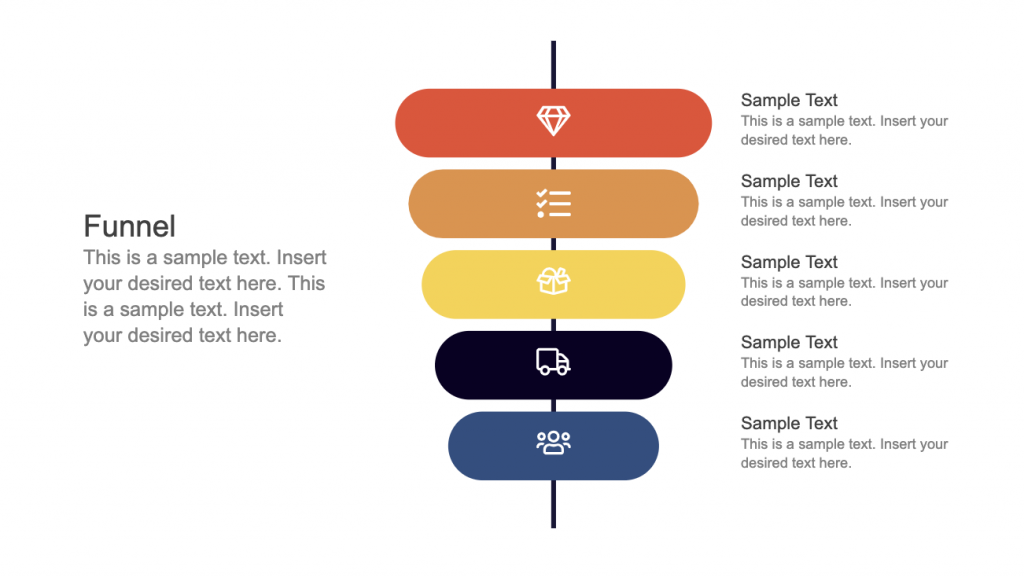 Funnel
This is a sample text. Insert your desired text here. This is a sample text. Insert your desired text here.

Sample Text
This is a sample text. Insert your desired text here.

Sample Text
This is a sample text. Insert your desired text here.

Sample Text
This is a sample text. Insert your desired text here.

Sample Text
This is a sample text. Insert your desired text here.

Sample Text
This is a sample text. Insert your desired text here.